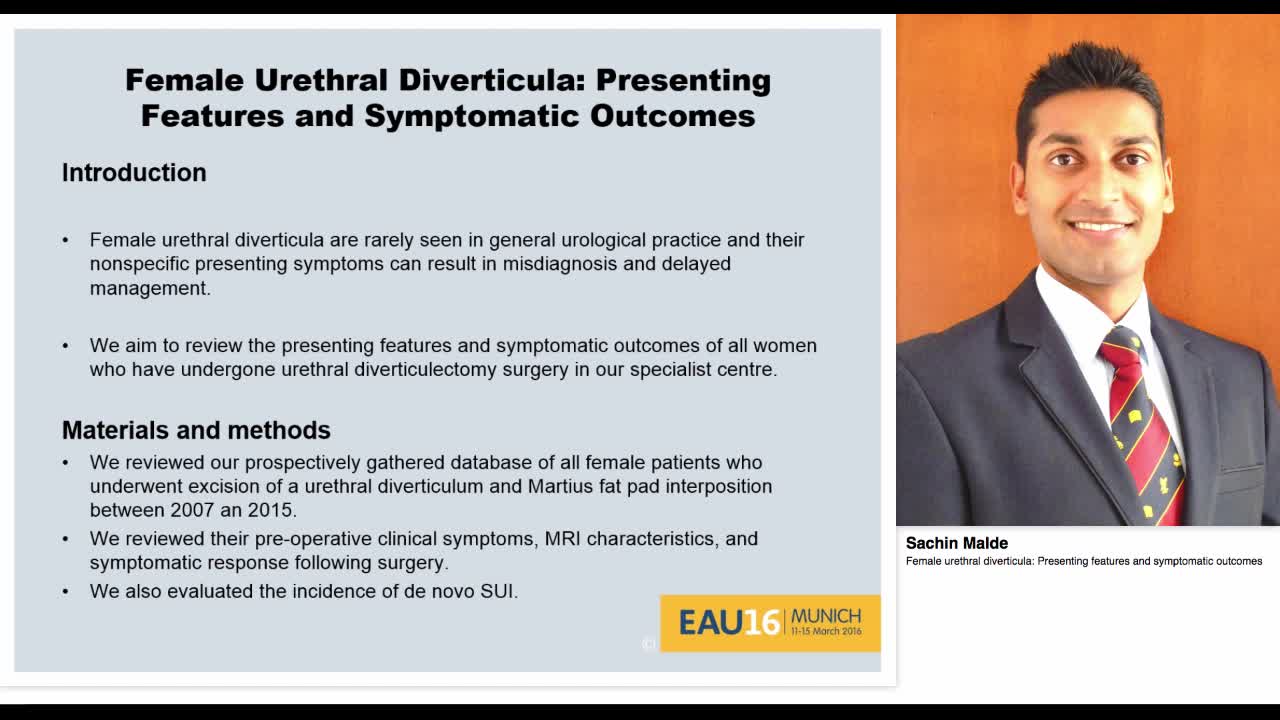 Female Urethral Diverticula: Presenting Features and Symptomatic Outcomes

Introduction

• Female urethral diverticula are rarely seen in general urological practice and their nonspecific presenting symptoms can result in misdiagnosis and delayed management.

• We aim to review the presenting features and symptomatic outcomes of all women who have undergone urethral diverticulectomy surgery in our specialist centre.

Materials and methods

• We reviewed our prospectively gathered database of all female patients who underwent excision of a urethral diverticulum and Martius fat pad interposition between 2007 an 2015.
• We reviewed their pre-operative clinical symptoms, MRI characteristics, and symptomatic response following surgery.
• We also evaluated the incidence of de novo SUI.

EAU16 MUNICH 11-15 March 2016

Sachin Malde
Female urethral diverticula: Presenting features and symptomatic outcomes